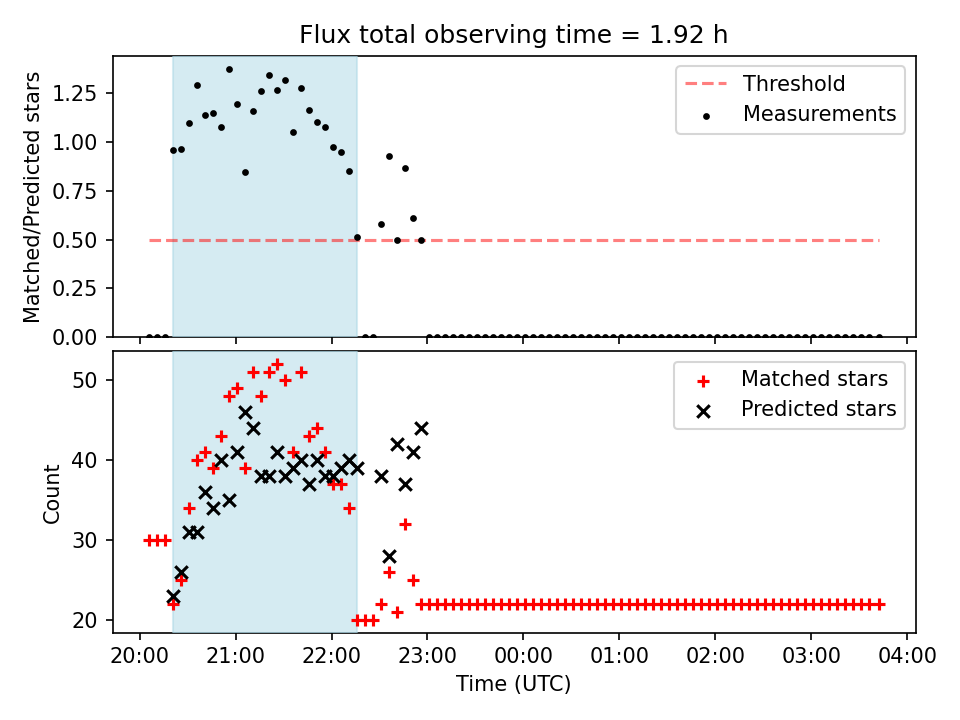 Flux total observing time = 1.92 h

Matched/Predicted stars

1.25
1.00
0.75
0.50
0.25
0.00

Threshold
Measurements

Count

50
40
30
20

Matched stars
Predicted stars

20:00 21:00 22:00 23:00 00:00 01:00 02:00 03:00 04:00

Time (UTC)